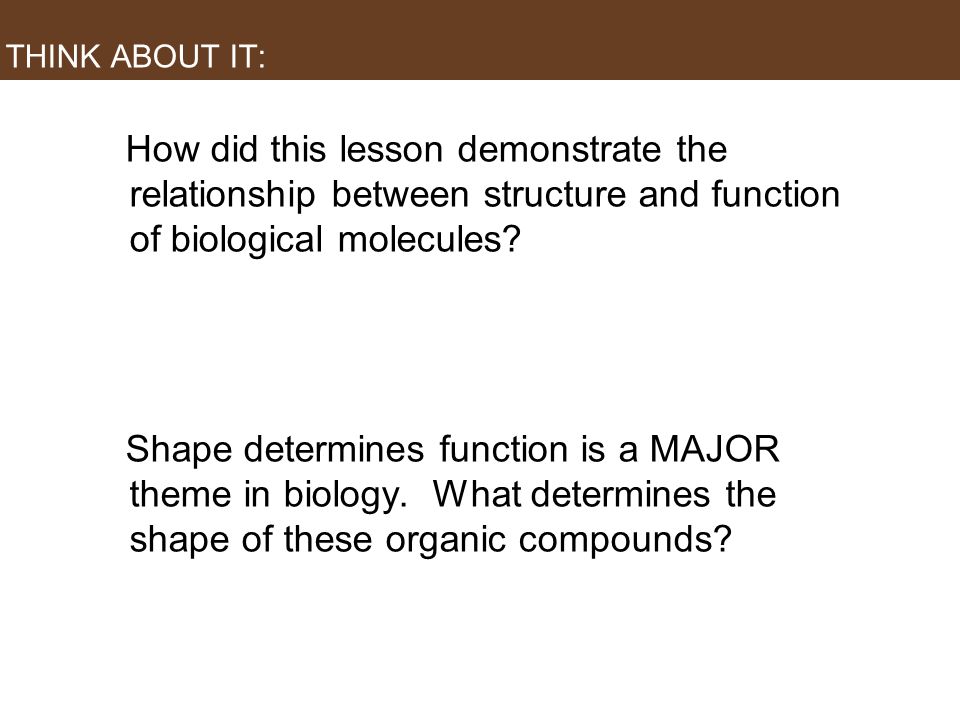 THINK ABOUT IT:

How did this lesson demonstrate the relationship between structure and function of biological molecules?

Shape determines function is a MAJOR theme in biology. What determines the shape of these organic compounds?